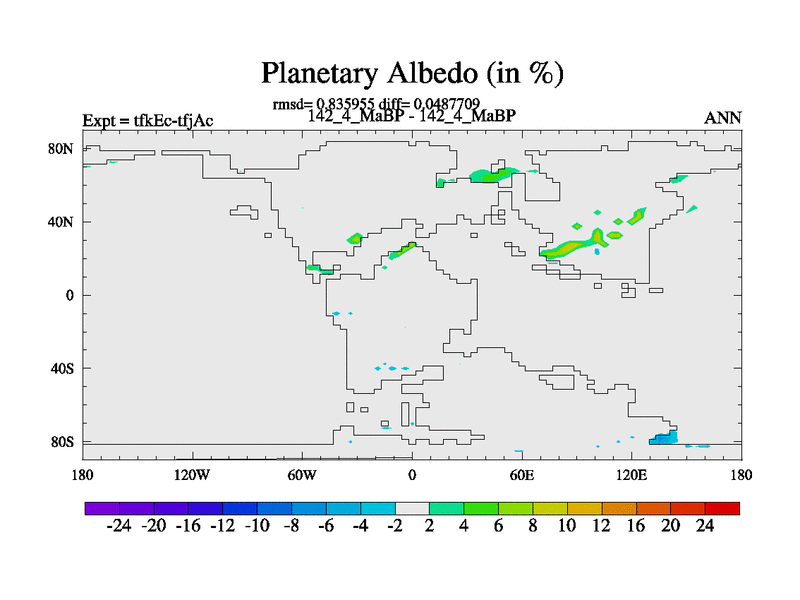 Planetary Albedo (in %)

rmsd= 0.835955 diff= 0.0487709

Expt = tfkEc-tfjAc

142_4_MaBP - 142_4_MaBP

ANN

80N

40N

0

40S

80S

180

120W

60W

0

60E

120E

180

-24 -20 -16 -12 -10 -8 -6 -4 -2 2 4 6 8 10 12 16 20 24